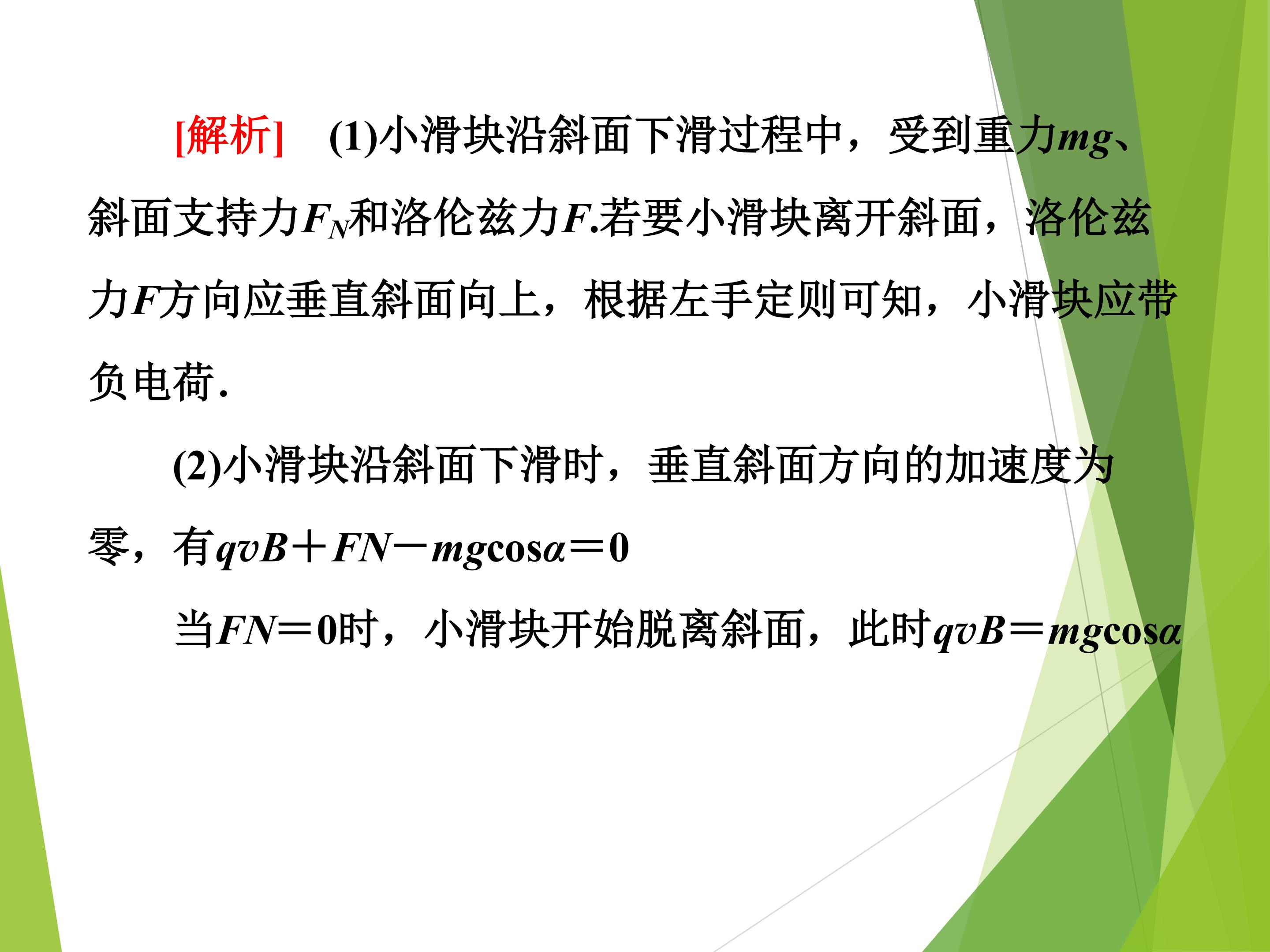 [解析]　(1)小滑块沿斜面下滑过程中，受到重力$mg$、斜面支持力$F_N$和洛伦兹力$F$.若要小滑块离开斜面，洛伦兹力$F$方向应垂直斜面向上，根据左手定则可知，小滑块应带负电荷.

(2)小滑块沿斜面下滑时，垂直斜面方向的加速度为零，有$qvB+FN-mg\cos\alpha=0$

当$FN=0$时，小滑块开始脱离斜面，此时$qvB=mg\cos\alpha$